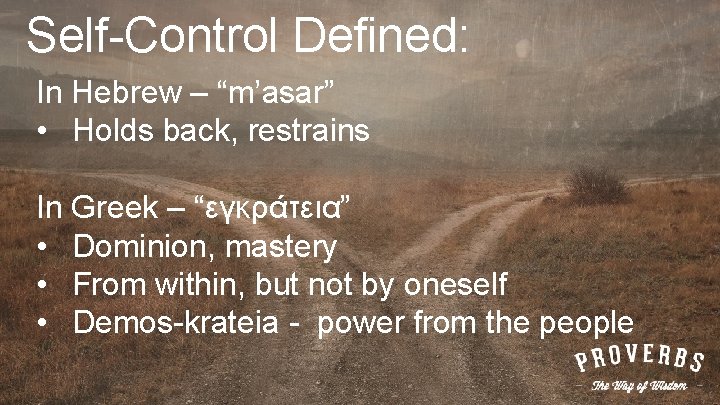 Self-Control Defined:

In Hebrew – “m’asar”
• Holds back, restrains

In Greek – “εγκράτεια”
• Dominion, mastery
• From within, but not by oneself
• Demos-krateia - power from the people

PROVERBS
The Way of Wisdom